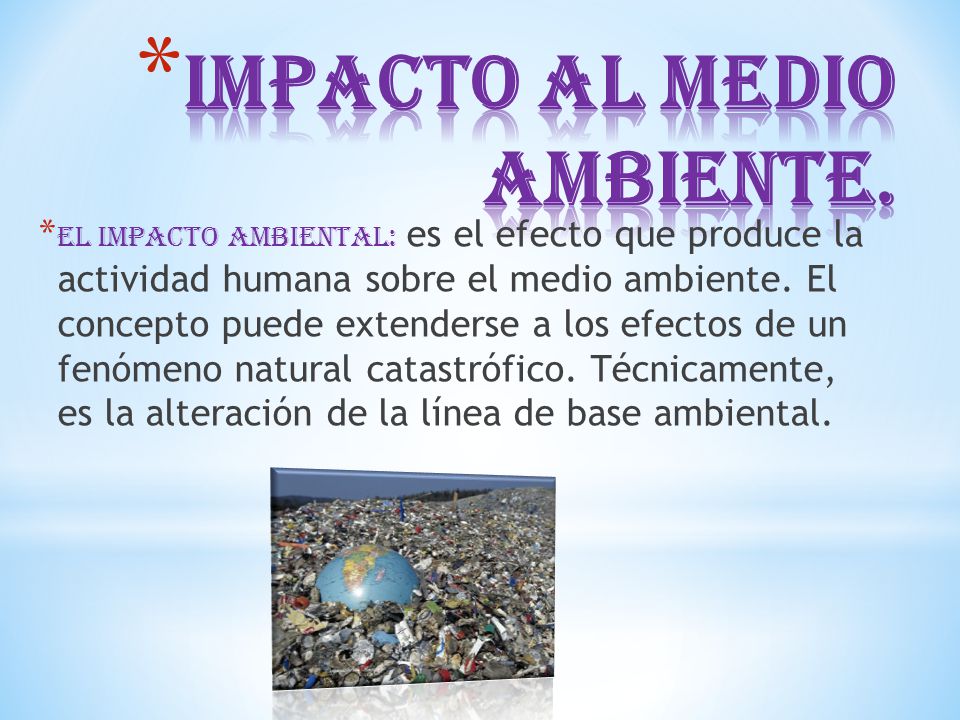 *IMPACTO AL MEDIO AMBIENTE.

*EL IMPACTO AMBIENTAL: es el efecto que produce la actividad humana sobre el medio ambiente. El concepto puede extenderse a los efectos de un fenómeno natural catastrófico. Técnicamente, es la alteración de la línea de base ambiental.